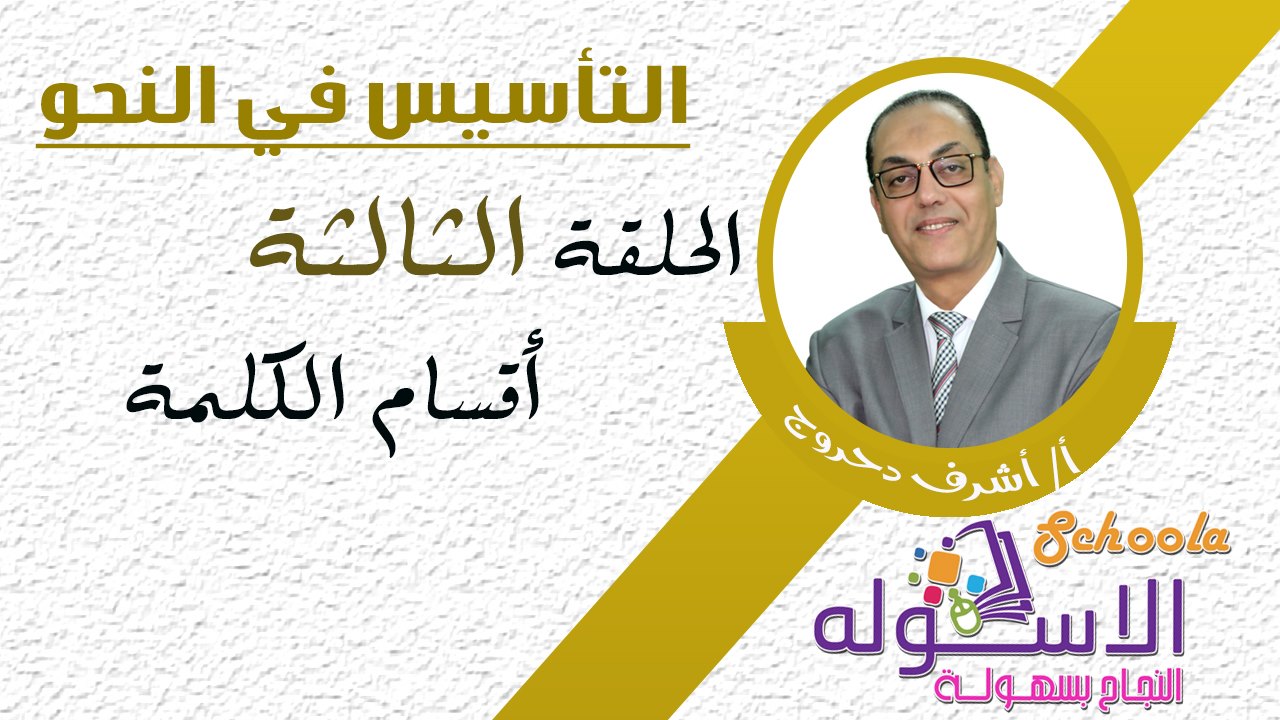 التأسيس في النحو

الحلقة الثالثة

أقسام الكلمة

أ/ أشرف دحروج

Schoola

الاسكوله

النجاح بسهولة